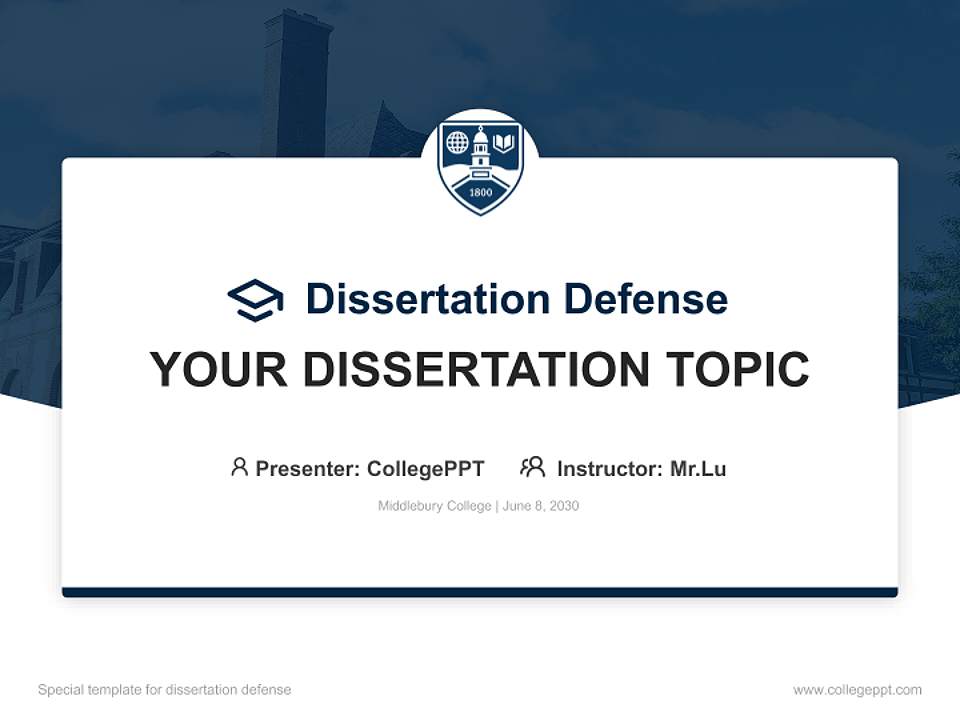 1800

Dissertation Defense

YOUR DISSERTATION TOPIC

Presenter: CollegePPT Instructor: Mr.Lu

Middlebury College | June 8, 2030

Special template for dissertation defense

www.collegeppt.com